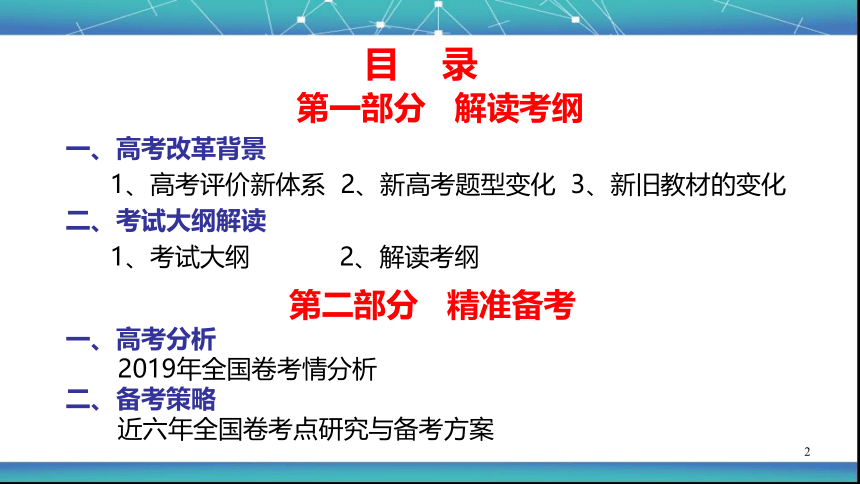 目　录
第一部分　解读考纲

一、高考改革背景
1、高考评价新体系　2、新高考题型变化　3、新旧教材的变化

二、考试大纲解读
1、考试大纲　2、解读考纲

第二部分　精准备考

一、高考分析
2019年全国卷考情分析

二、备考策略
近六年全国卷考点研究与备考方案

2